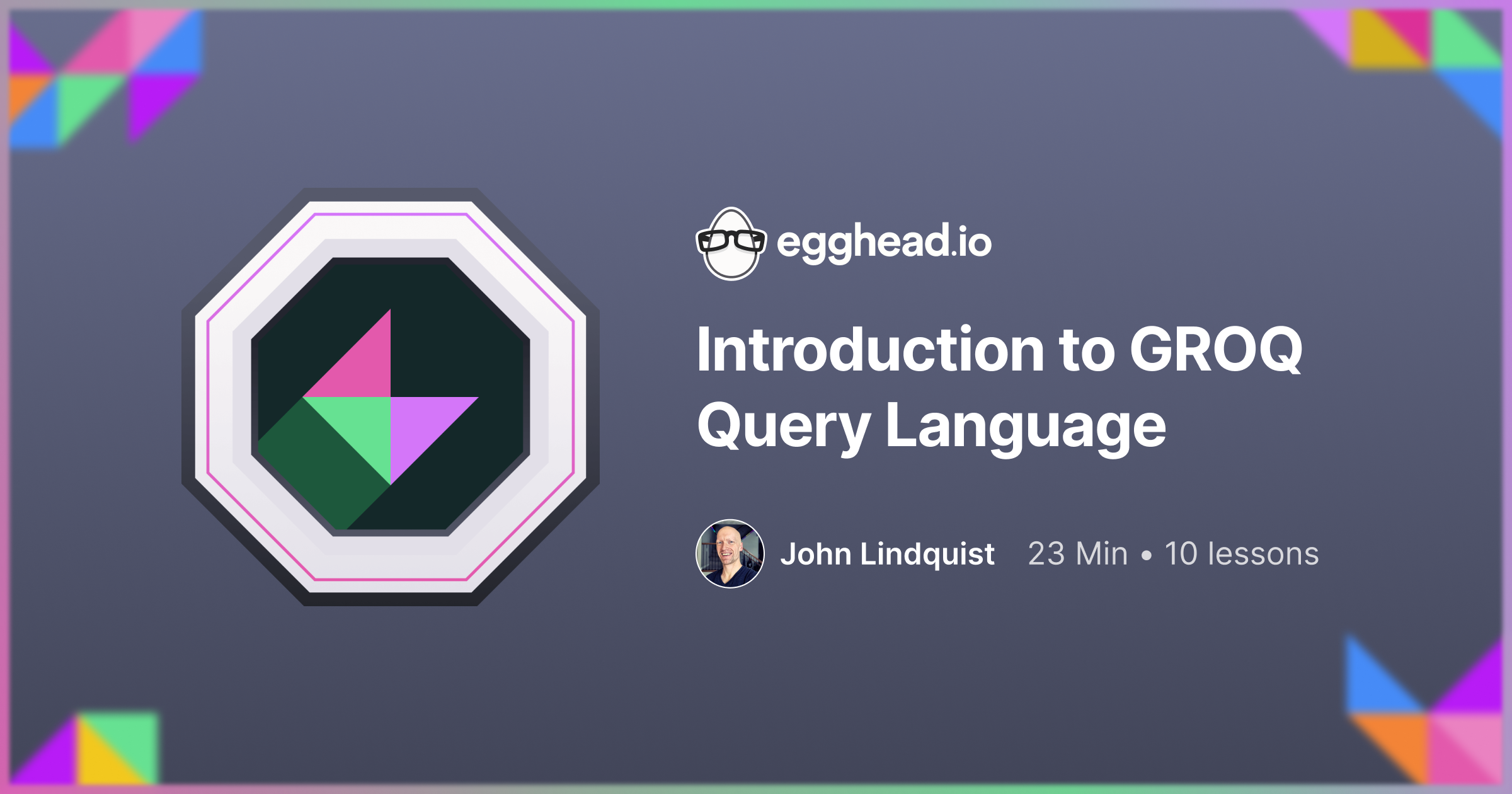 egghead.io

Introduction to GROQ Query Language

John Lindquist 23 Min • 10 lessons